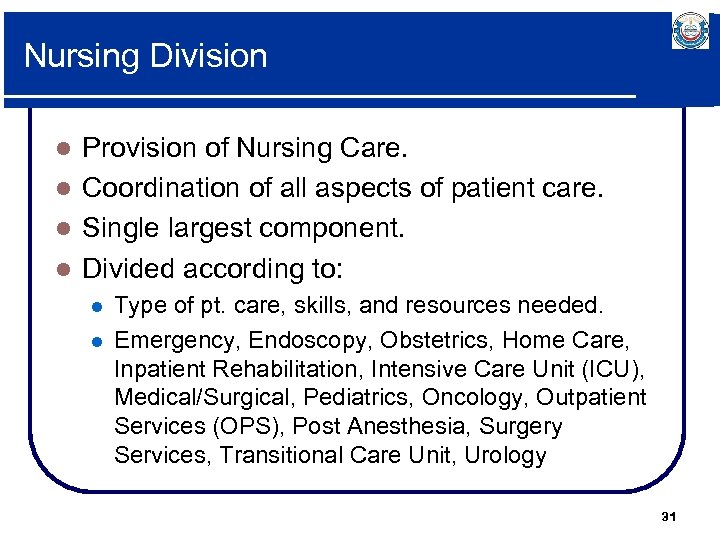 Nursing Division

- Provision of Nursing Care.
- Coordination of all aspects of patient care.
- Single largest component.
- Divided according to:
  - Type of pt. care, skills, and resources needed.
  - Emergency, Endoscopy, Obstetrics, Home Care, Inpatient Rehabilitation, Intensive Care Unit (ICU), Medical/Surgical, Pediatrics, Oncology, Outpatient Services (OPS), Post Anesthesia, Surgery Services, Transitional Care Unit, Urology

31